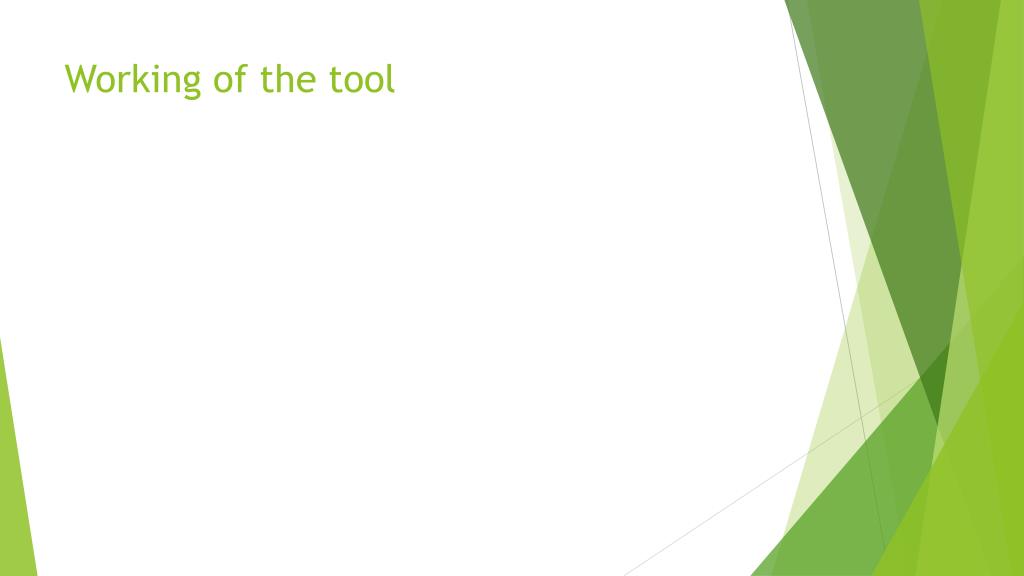 Working of the tool